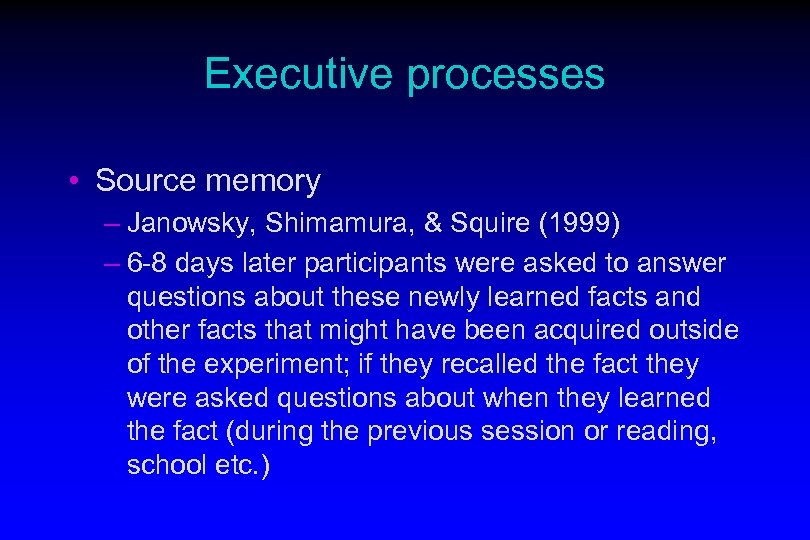 Executive processes

• Source memory

– Janowsky, Shimamura, & Squire (1999)

– 6-8 days later participants were asked to answer questions about these newly learned facts and other facts that might have been acquired outside of the experiment; if they recalled the fact they were asked questions about when they learned the fact (during the previous session or reading, school etc.)